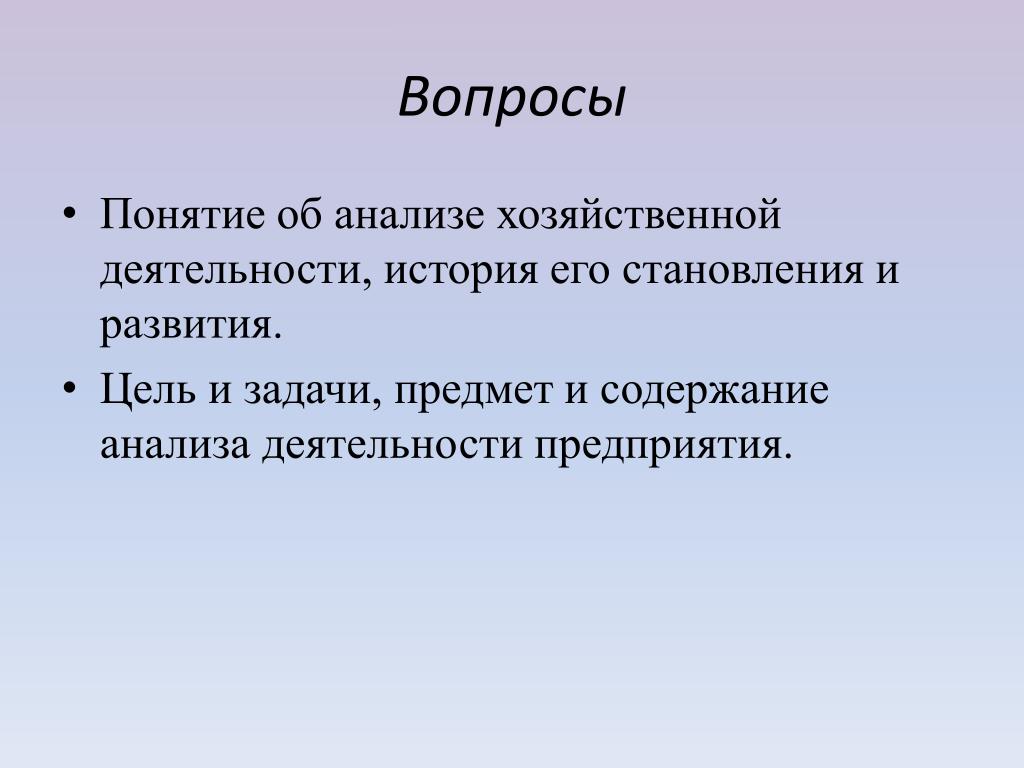 Вопросы

• Понятие об анализе хозяйственной деятельности, история его становления и развития.
• Цель и задачи, предмет и содержание анализа деятельности предприятия.